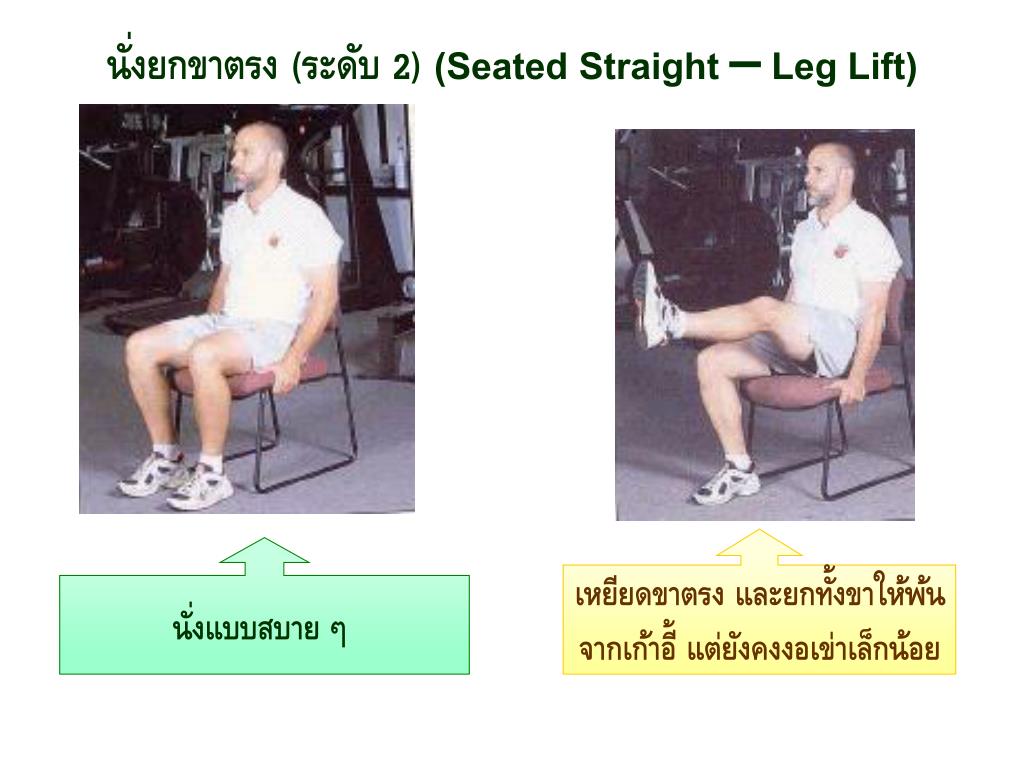 นั่งยกขาตรง (ระดับ 2) (Seated Straight – Leg Lift)

นั่งแบบสบาย ๆ

เหยียดขาตรง และยกทั้งขาให้พ้นจากเก้าอี้ แต่ยังคงงอเข่าเล็กน้อย